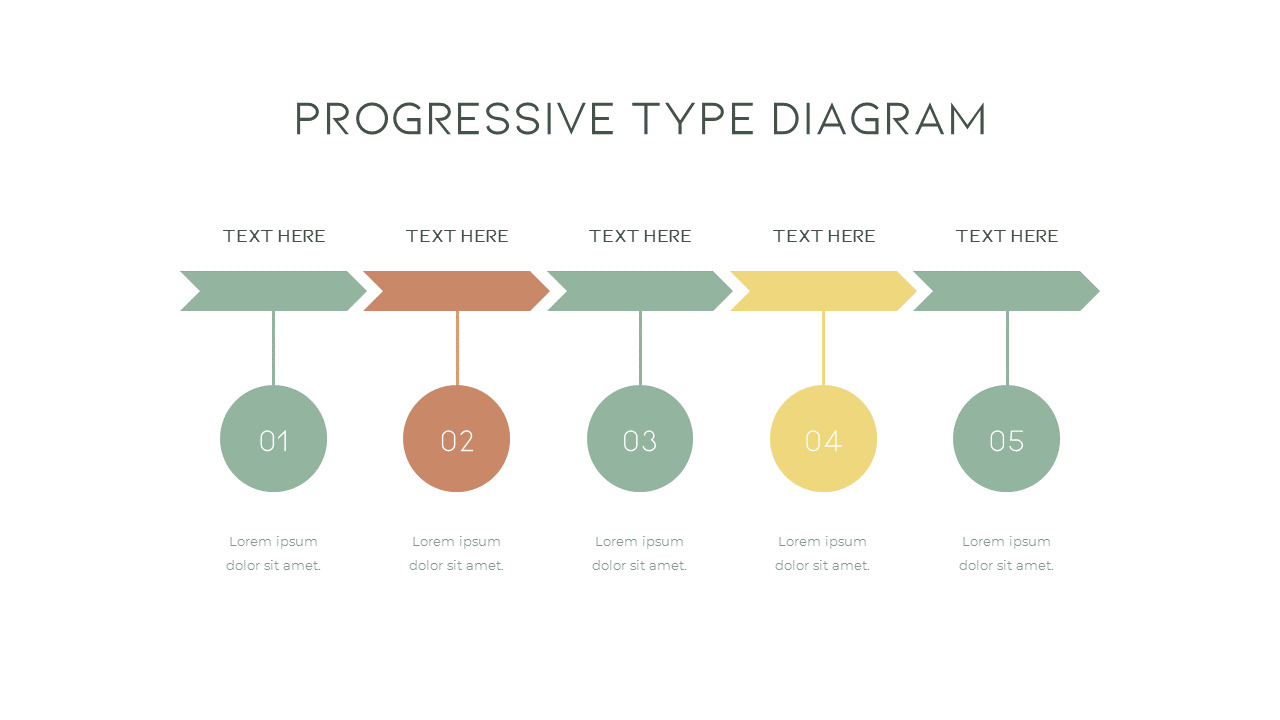 PROGRESSIVE TYPE DIAGRAM

TEXT HERE

01

Lorem ipsum dolor sit amet.

TEXT HERE

02

Lorem ipsum dolor sit amet.

TEXT HERE

03

Lorem ipsum dolor sit amet.

TEXT HERE

04

Lorem ipsum dolor sit amet.

TEXT HERE

05

Lorem ipsum dolor sit amet.